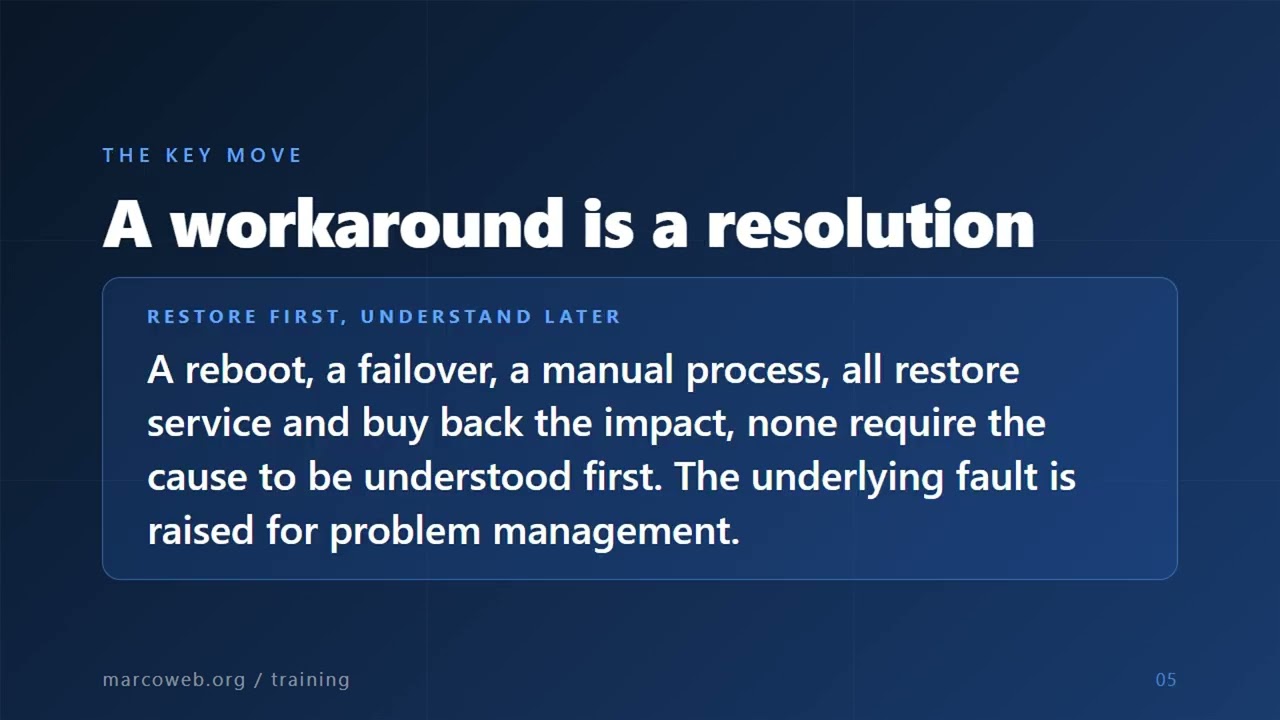 THE KEY MOVE

A workaround is a resolution

RESTORE FIRST, UNDERSTAND LATER

A reboot, a failover, a manual process, all restore service and buy back the impact, none require the cause to be understood first. The underlying fault is raised for problem management.

marcoweb.org / training

05